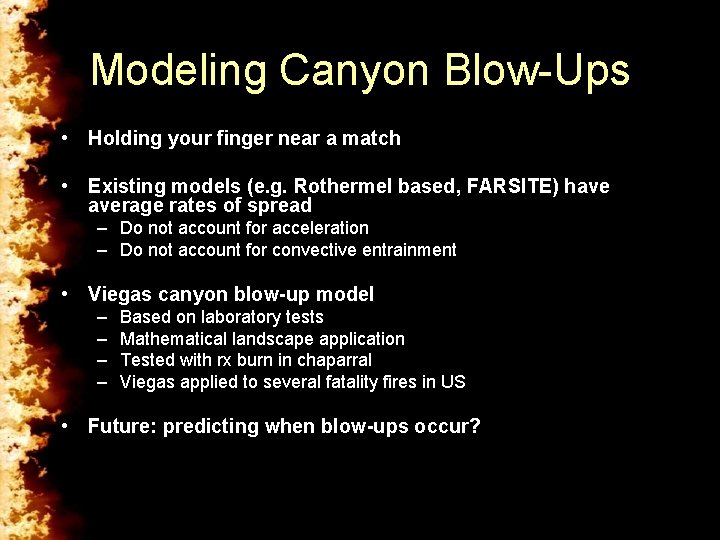 Modeling Canyon Blow-Ups

• Holding your finger near a match

• Existing models (e.g. Rothermel based, FARSITE) have average rates of spread
– Do not account for acceleration
– Do not account for convective entrainment

• Viegas canyon blow-up model
– Based on laboratory tests
– Mathematical landscape application
– Tested with rx burn in chaparral
– Viegas applied to several fatality fires in US

• Future: predicting when blow-ups occur?